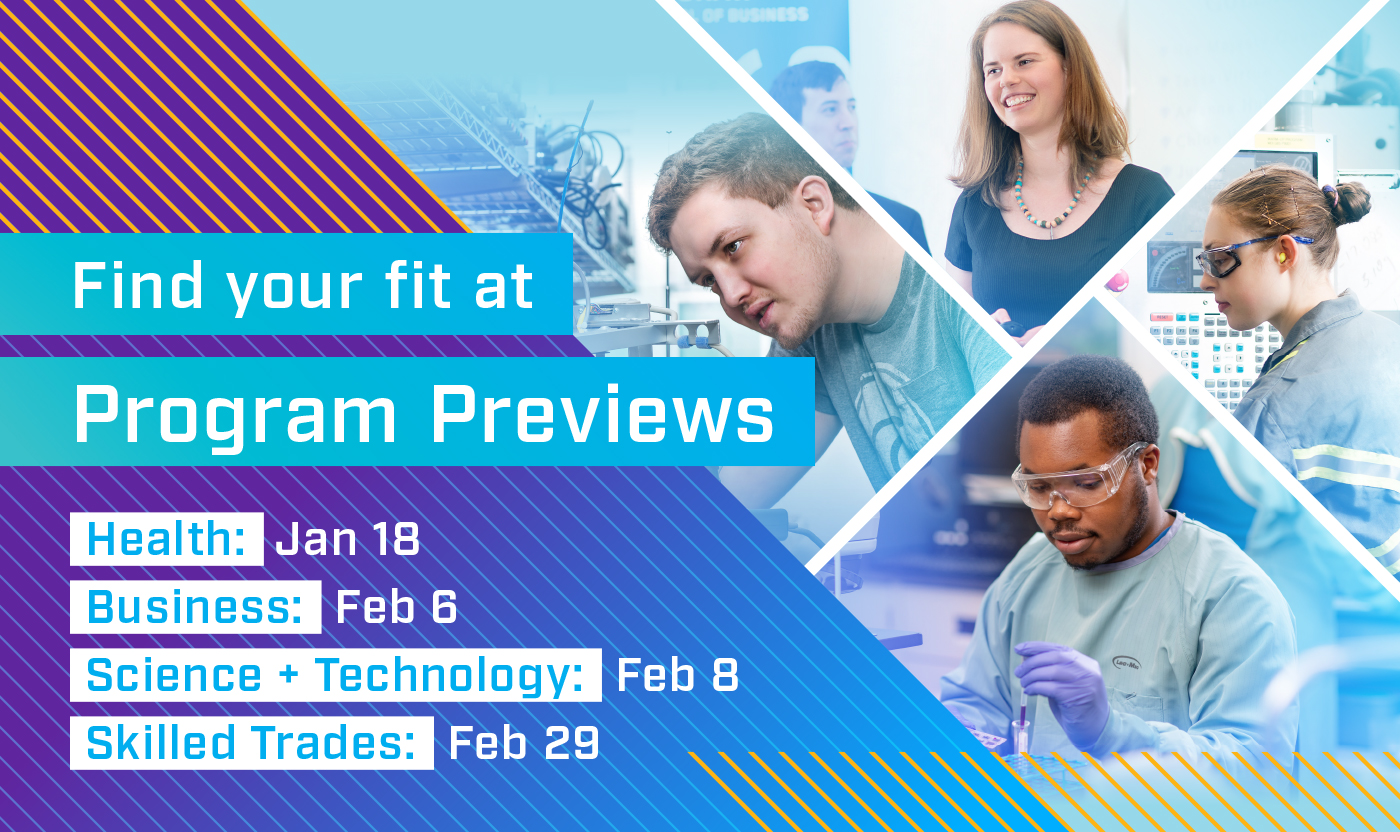 OF BUSINESS

Find your fit at

Program Previews

Health: Jan 18

Business: Feb 6

Science + Technology: Feb 8

Skilled Trades: Feb 29